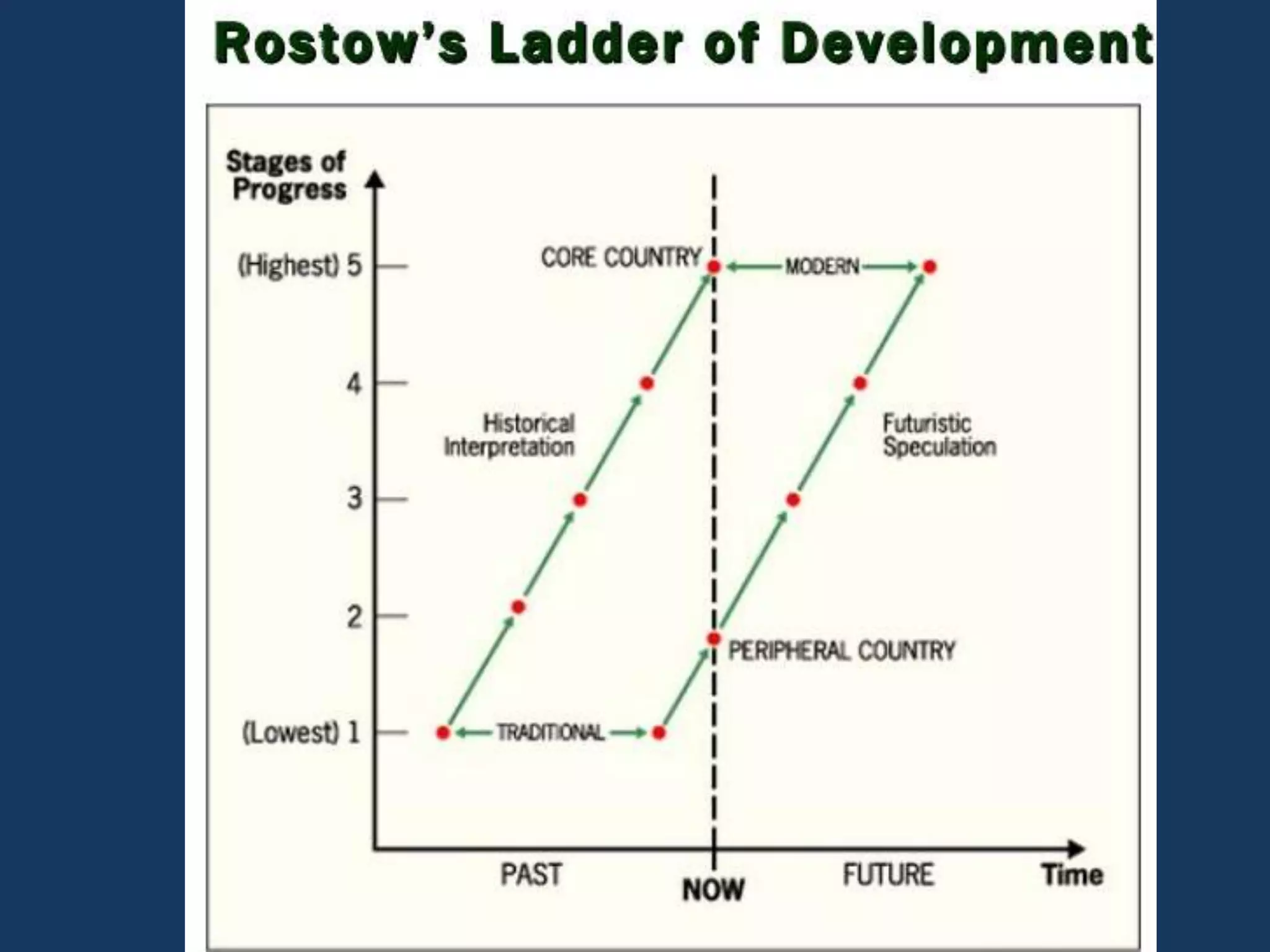 Rostow's Ladder of Development

Stages of Progress

(Highest) 5

4

3

2

(Lowest) 1

CORE COUNTRY

MODERN

Historical Interpretation

Futuristic Speculation

PERIPHERAL COUNTRY

TRADITIONAL

PAST

NOW

FUTURE

Time